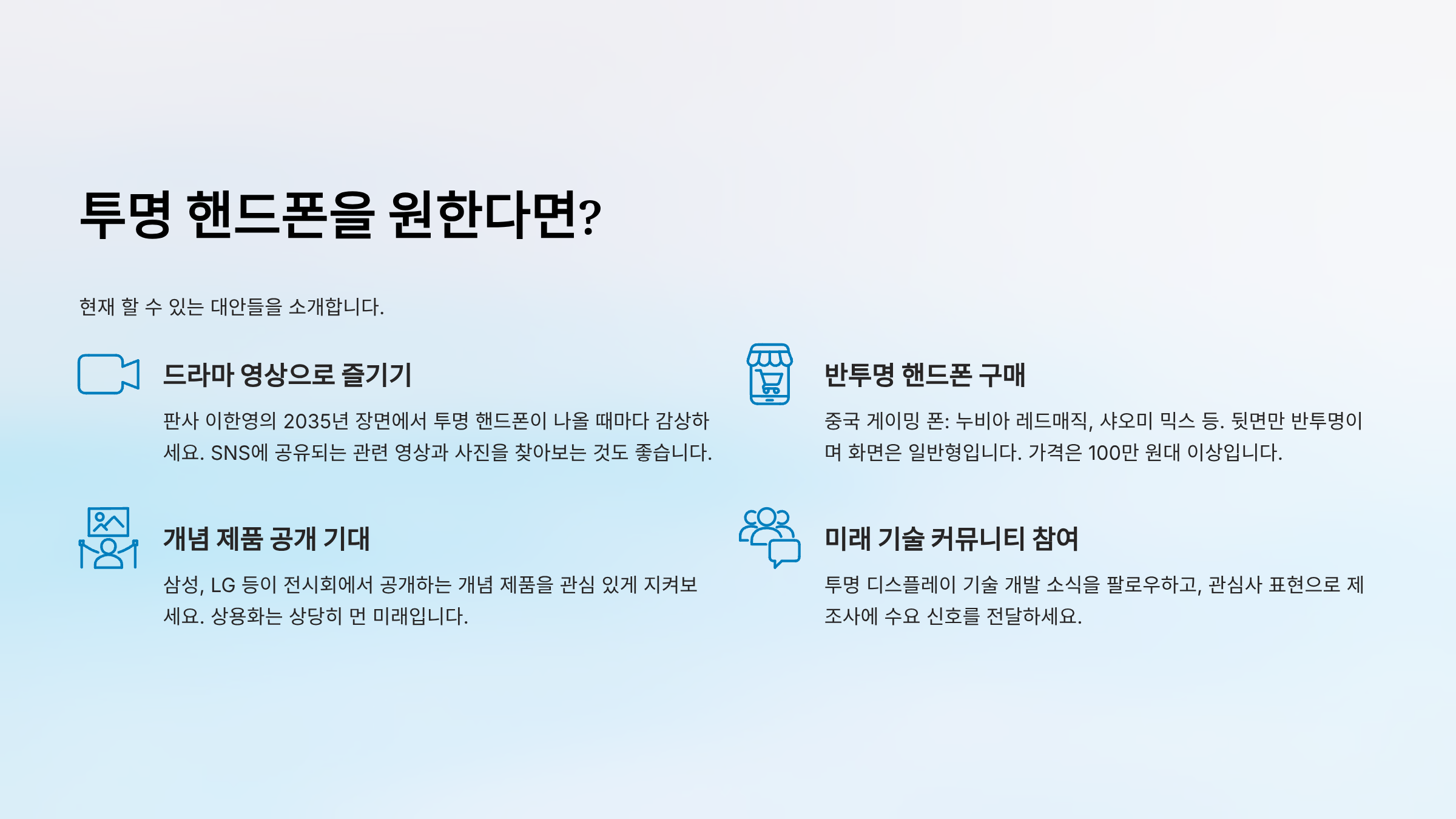 투명 핸드폰을 원한다면?

현재 할 수 있는 대안들을 소개합니다.

드라마 영상으로 즐기기

판사 이한영의 2035년 장면에서 투명 핸드폰이 나올 때마다 감상하세요. SNS에 공유되는 관련 영상과 사진을 찾아보는 것도 좋습니다.

개념 제품 공개 기대

삼성, LG 등이 전시회에서 공개하는 개념 제품을 관심 있게 지켜보세요. 상용화는 상당히 먼 미래입니다.

반투명 핸드폰 구매

중국 게이밍 폰: 누비아 레드매직, 샤오미 믹스 등. 뒷면만 반투명이며 화면은 일반형입니다. 가격은 100만 원대 이상입니다.

미래 기술 커뮤니티 참여

투명 디스플레이 기술 개발 소식을 팔로우하고, 관심사 표현으로 제조사에 수요 신호를 전달하세요.